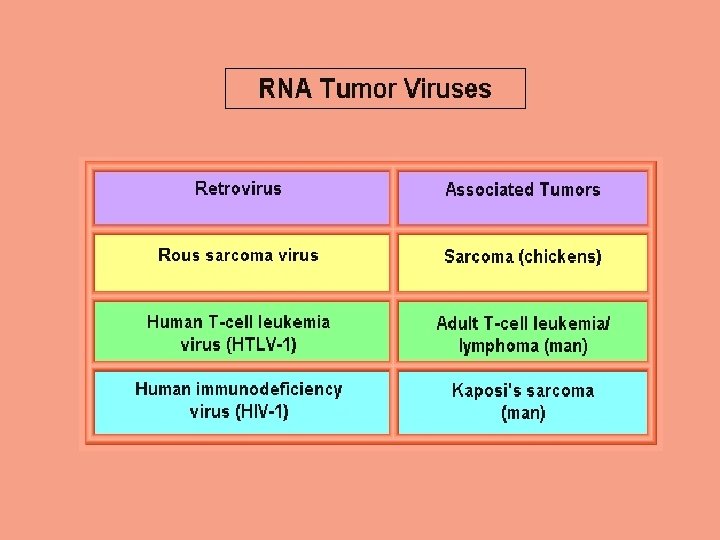 RNA Tumor Viruses

| Retrovirus | Associated Tumors |
|---|---|
| Rous sarcoma virus | Sarcoma (chickens) |
| Human T-cell leukemia virus (HTLV-1) | Adult T-cell leukemia/ lymphoma (man) |
| Human immunodeficiency virus (HIV-1) | Kaposi's sarcoma (man) |